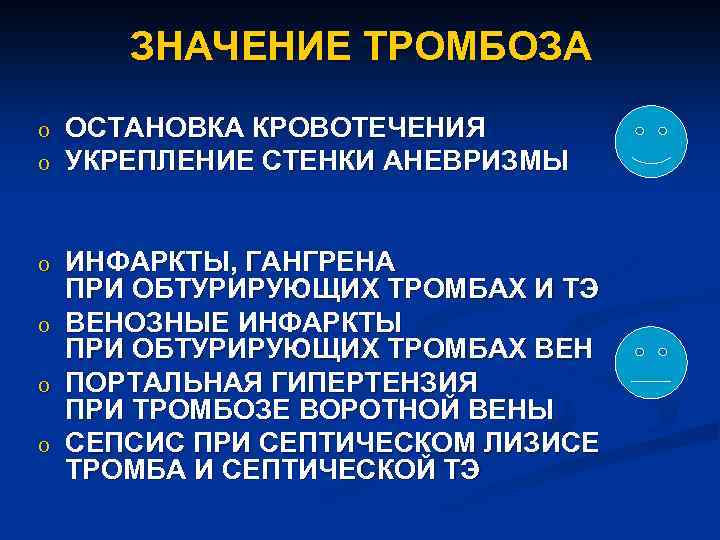 ЗНАЧЕНИЕ ТРОМБОЗА

o ОСТАНОВКА КРОВОТЕЧЕНИЯ
o УКРЕПЛЕНИЕ СТЕНКИ АНЕВРИЗМЫ

o ИНФАРКТЫ, ГАНГРЕНА ПРИ ОБТУРИРУЮЩИХ ТРОМБАХ И ТЭ
o ВЕНОЗНЫЕ ИНФАРКТЫ ПРИ ОБТУРИРУЮЩИХ ТРОМБАХ ВЕН
o ПОРТАЛЬНАЯ ГИПЕРТЕНЗИЯ ПРИ ТРОМБОЗЕ ВОРОТНОЙ ВЕНЫ
o СЕПСИС ПРИ СЕПТИЧЕСКОМ ЛИЗИСЕ ТРОМБА И СЕПТИЧЕСКОЙ ТЭ